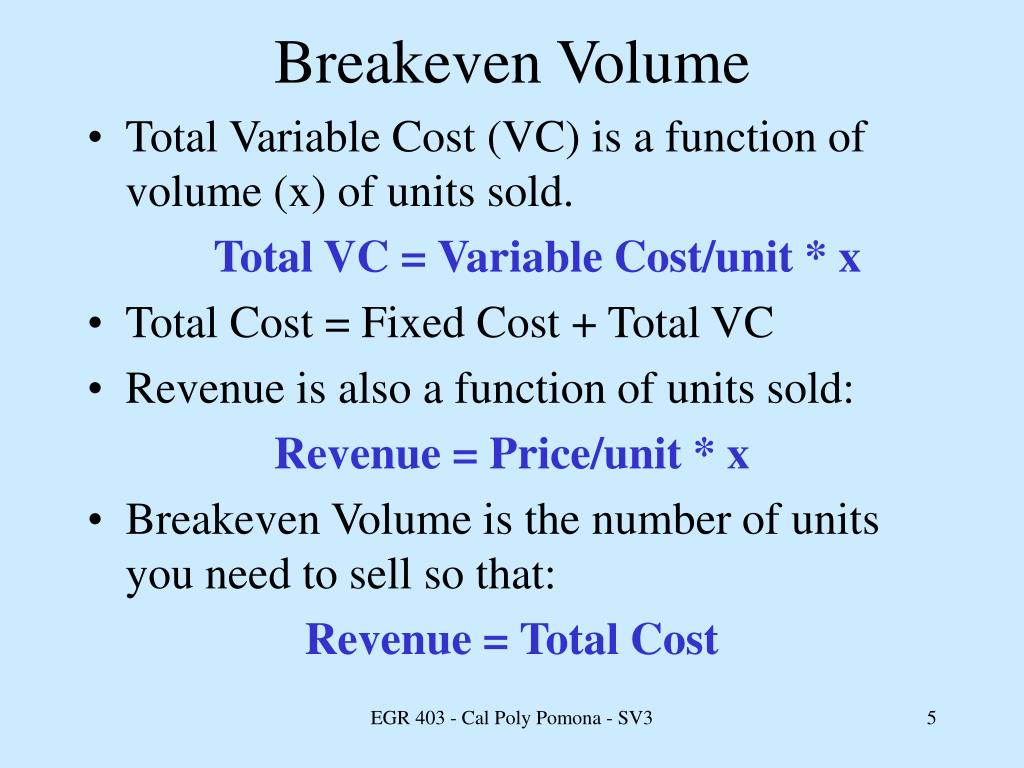 Breakeven Volume

• Total Variable Cost (VC) is a function of volume (x) of units sold.

Total VC = Variable Cost/unit * x

• Total Cost = Fixed Cost + Total VC
• Revenue is also a function of units sold:

Revenue = Price/unit * x

• Breakeven Volume is the number of units you need to sell so that:

Revenue = Total Cost

EGR 403 - Cal Poly Pomona - SV3

5